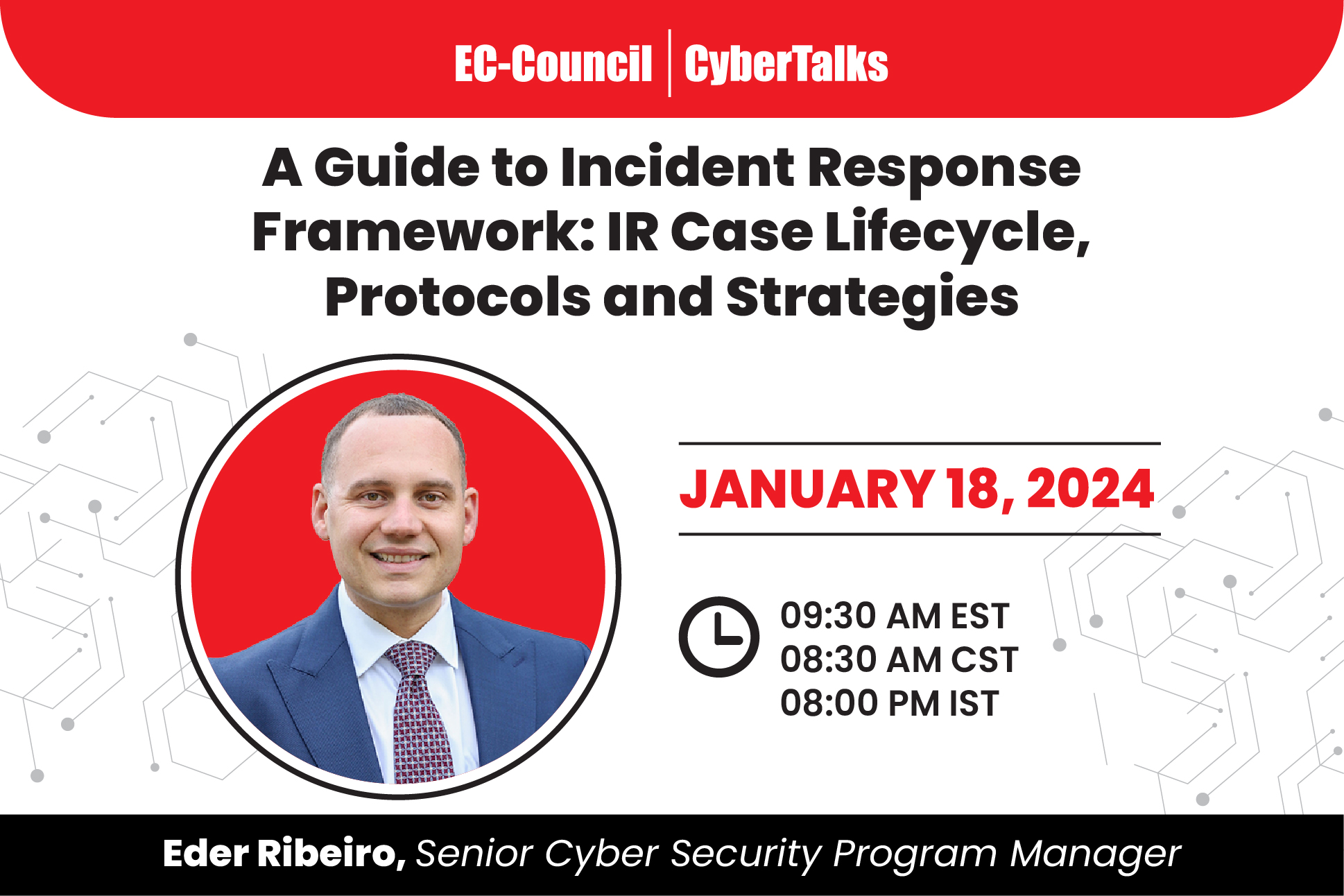 EC-Council | CyberTalks

A Guide to Incident Response Framework: IR Case Lifecycle, Protocols and Strategies

JANUARY 18, 2024

09:30 AM EST
08:30 AM CST
08:00 PM IST

Eder Ribeiro, Senior Cyber Security Program Manager